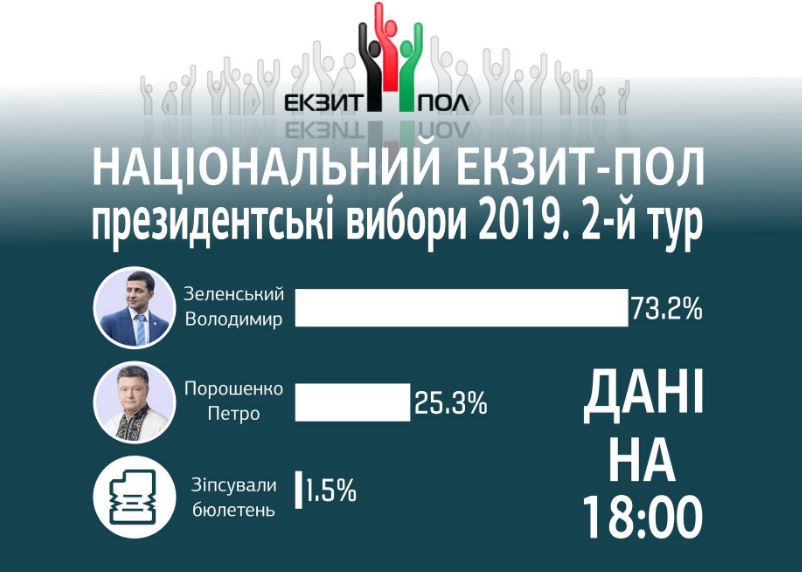 ЕКЗИТ ПОЛ

НАЦІОНАЛЬНИЙ ЕКЗИТ-ПОЛ
президентські вибори 2019. 2-й тур

Зеленський Володимир 73.2%

Порошенко Петро 25.3%

Зіпсували бюлетень 1.5%

ДАНІ НА 18:00